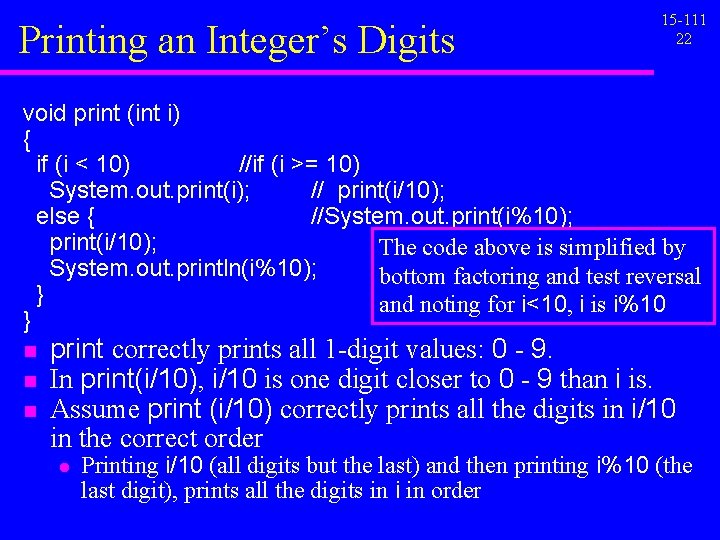 Printing an Integer's Digits

15-111
22

void print (int i)
{
 if (i < 10)   //if (i >= 10)
  System.out.print(i);   //  print(i/10);
 else {   //System.out.print(i%10);
  print(i/10);
  System.out.println(i%10);
 }
}

The code above is simplified by bottom factoring and test reversal and noting for i<10, i is i%10

print correctly prints all 1-digit values: 0 - 9.

In print(i/10), i/10 is one digit closer to 0 - 9 than i is.

Assume print (i/10) correctly prints all the digits in i/10 in the correct order

Printing i/10 (all digits but the last) and then printing i%10 (the last digit), prints all the digits in i in order